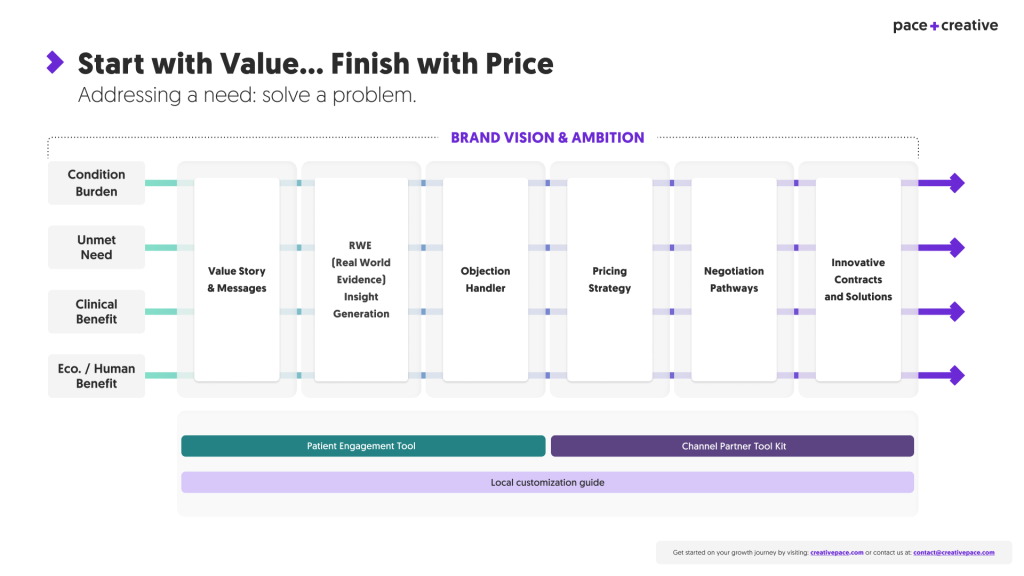 pace+creative

Start with Value... Finish with Price

Addressing a need: solve a problem.

BRAND VISION & AMBITION

Condition Burden

Unmet Need

Clinical Benefit

Eco. / Human Benefit

Value Story & Messages

RWE (Real World Evidence) Insight Generation

Objection Handler

Pricing Strategy

Negotiation Pathways

Innovative Contracts and Solutions

Patient Engagement Tool

Channel Partner Tool Kit

Local customization guide

Get started on your growth journey by visiting: creativepace.com or contact us at: contact@creativepace.com